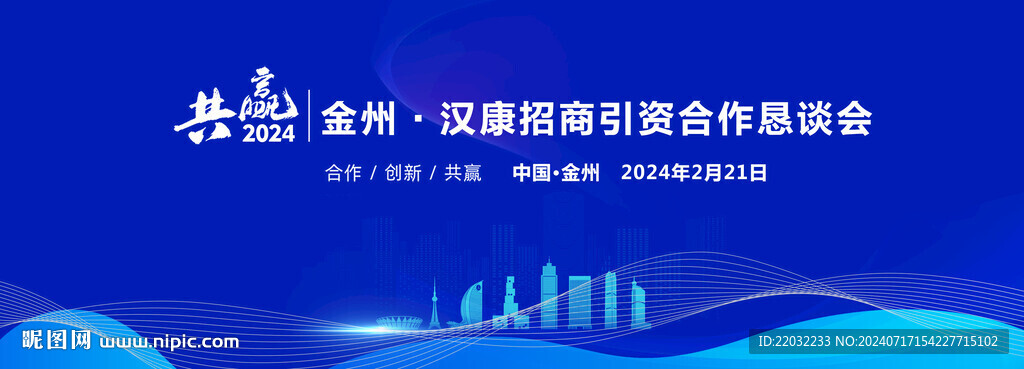 共赢 2024

金州 · 汉康招商引资合作恳谈会

合作 / 创新 / 共赢　中国·金州　2024年2月21日

昵图网 www.nipic.com

ID:22032233 NO:20240717154227715102